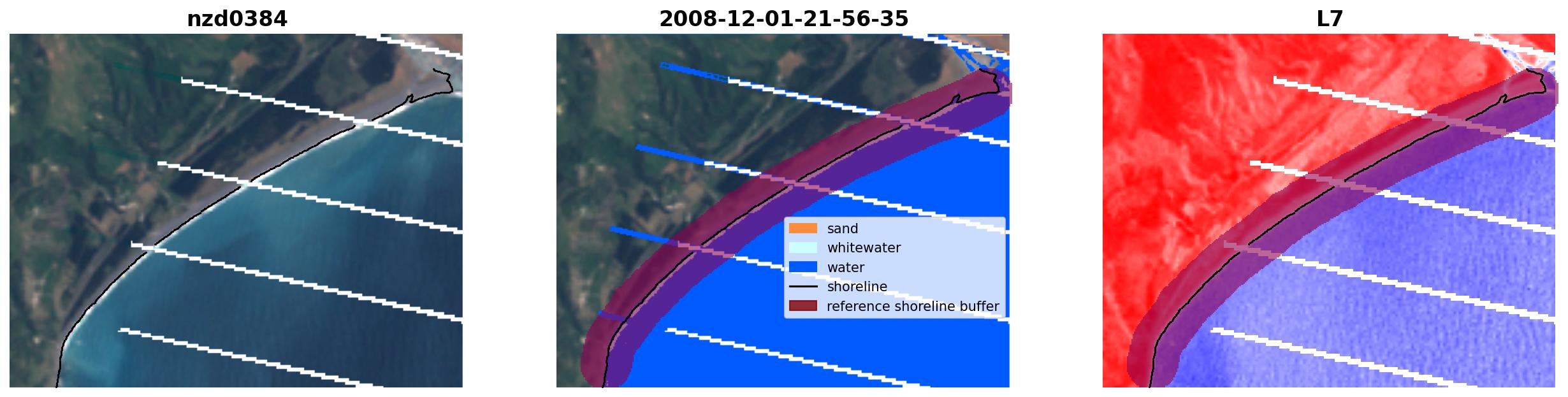 nzd0384

2008-12-01-21-56-35

sand
whitewater
water
shoreline
reference shoreline buffer

L7